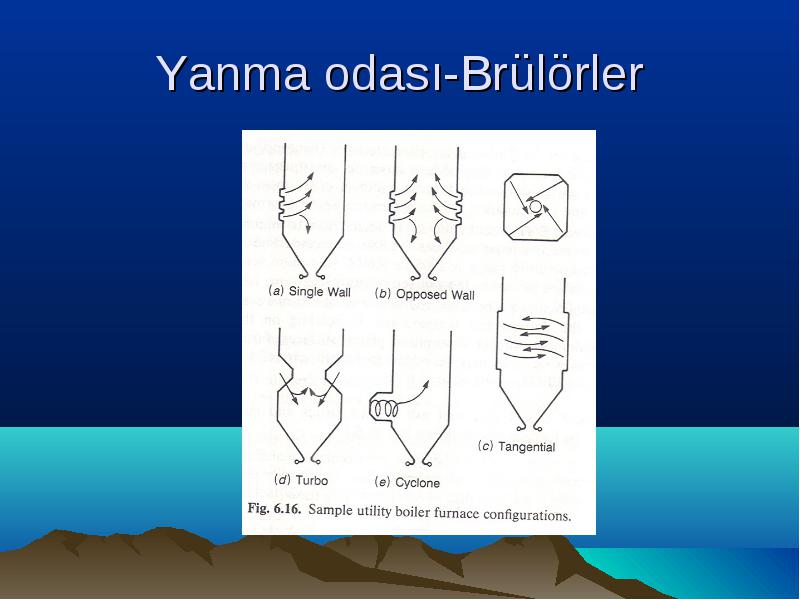 Yanma odası-Brülörler

(a) Single Wall

(b) Opposed Wall

(c) Tangential

(d) Turbo

(e) Cyclone

Fig. 6.16. Sample utility boiler furnace configurations.